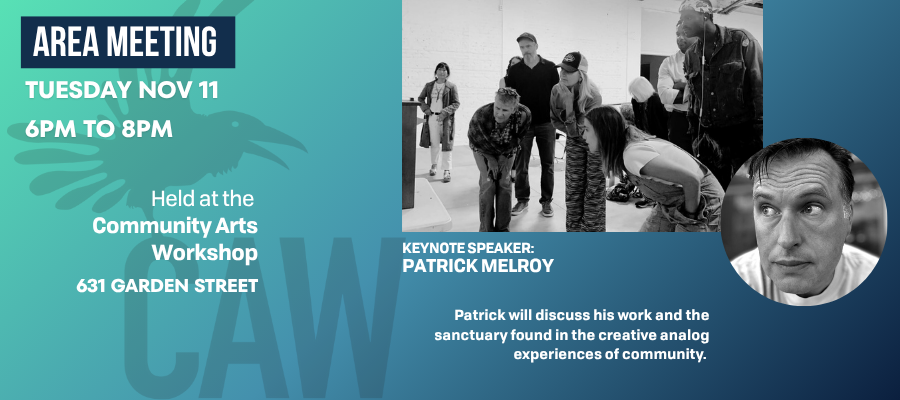 AREA MEETING

TUESDAY NOV 11

6PM TO 8PM

Held at the Community Arts Workshop

631 GARDEN STREET

CAW

KEYNOTE SPEAKER:
PATRICK MELROY

Patrick will discuss his work and the sanctuary found in the creative analog experiences of community.